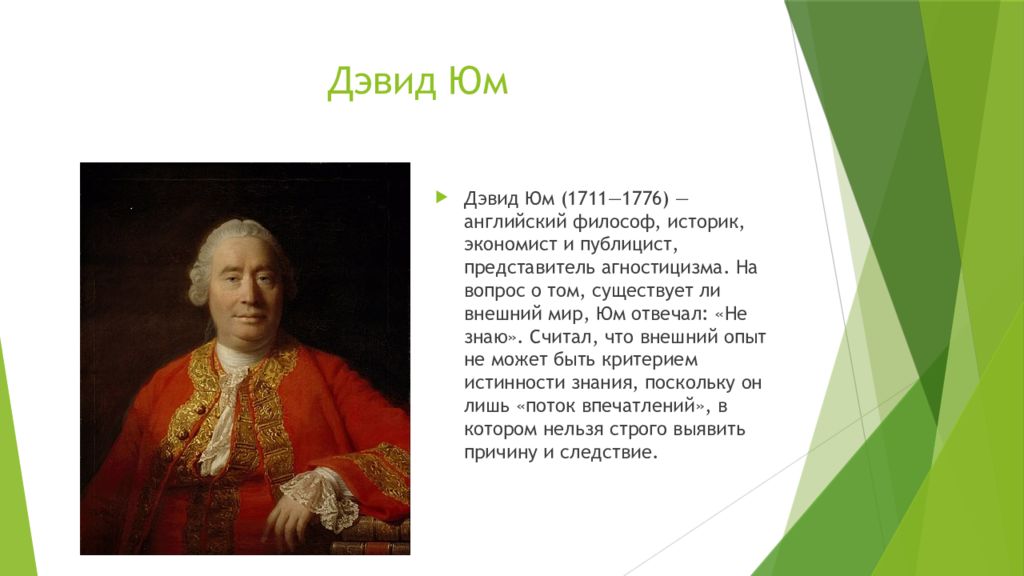 Дэвид Юм

Дэвид Юм (1711—1776) — английский философ, историк, экономист и публицист, представитель агностицизма. На вопрос о том, существует ли внешний мир, Юм отвечал: «Не знаю». Считал, что внешний опыт не может быть критерием истинности знания, поскольку он лишь «поток впечатлений», в котором нельзя строго выявить причину и следствие.